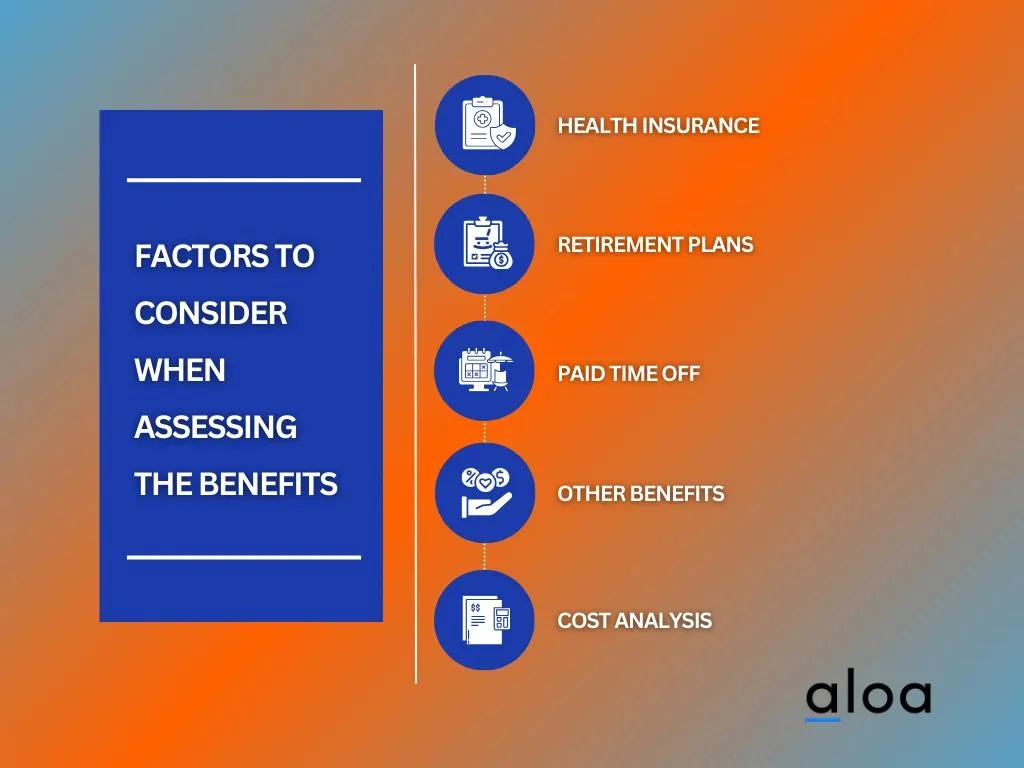 FACTORS TO CONSIDER WHEN ASSESSING THE BENEFITS

HEALTH INSURANCE

RETIREMENT PLANS

PAID TIME OFF

OTHER BENEFITS

COST ANALYSIS

aloa